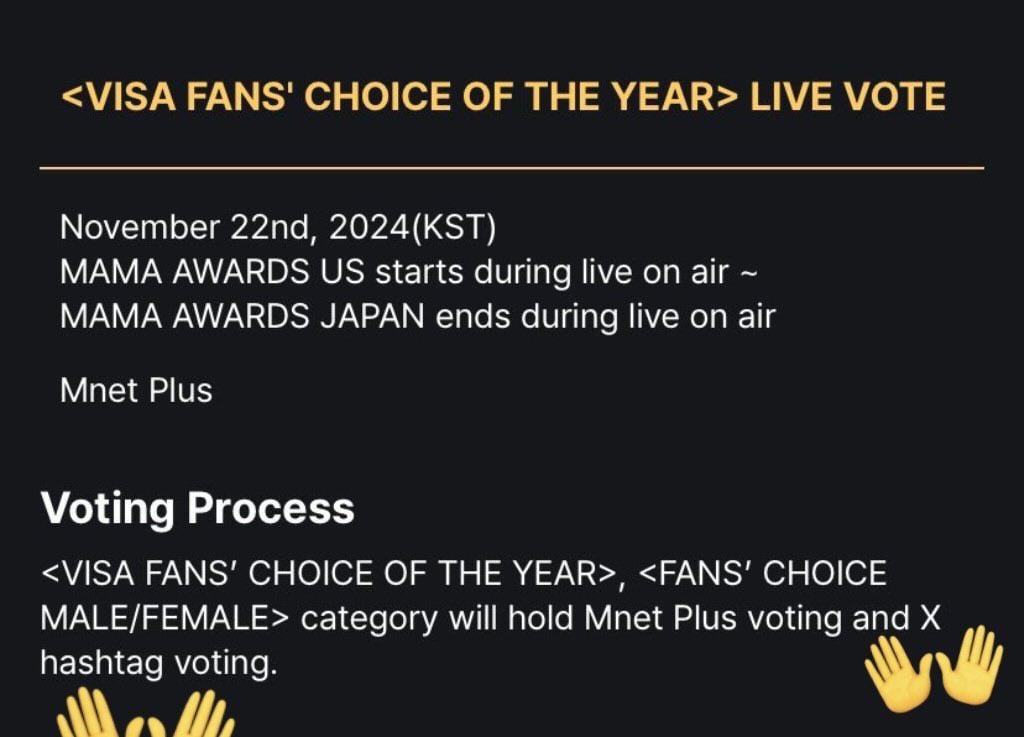 <VISA FANS' CHOICE OF THE YEAR> LIVE VOTE

November 22nd, 2024(KST)
MAMA AWARDS US starts during live on air ~
MAMA AWARDS JAPAN ends during live on air

Mnet Plus

Voting Process

<VISA FANS' CHOICE OF THE YEAR>, <FANS' CHOICE MALE/FEMALE> category will hold Mnet Plus voting and X hashtag voting.